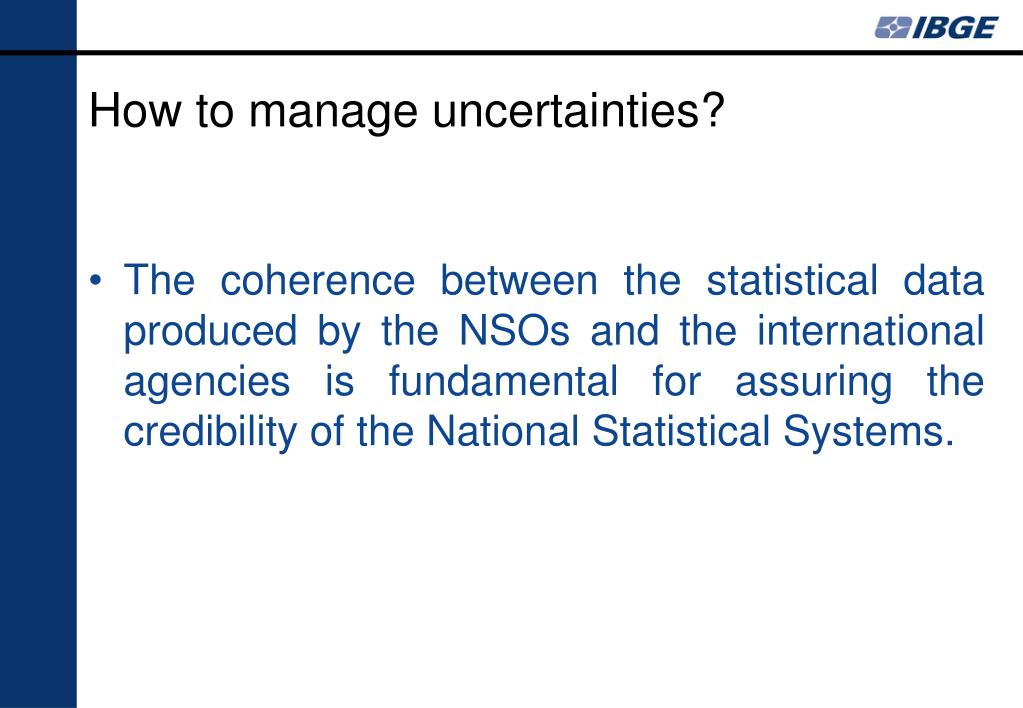 IBGE

How to manage uncertainties?

• The coherence between the statistical data produced by the NSOs and the international agencies is fundamental for assuring the credibility of the National Statistical Systems.